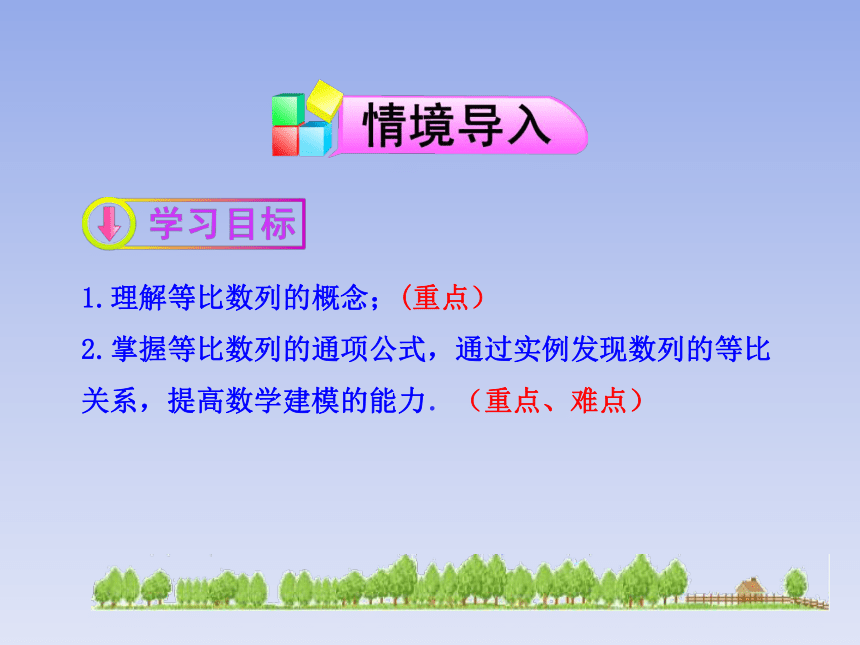 情境导入

学习目标

1.理解等比数列的概念；（重点）

2.掌握等比数列的通项公式，通过实例发现数列的等比关系，提高数学建模的能力. （重点、难点）